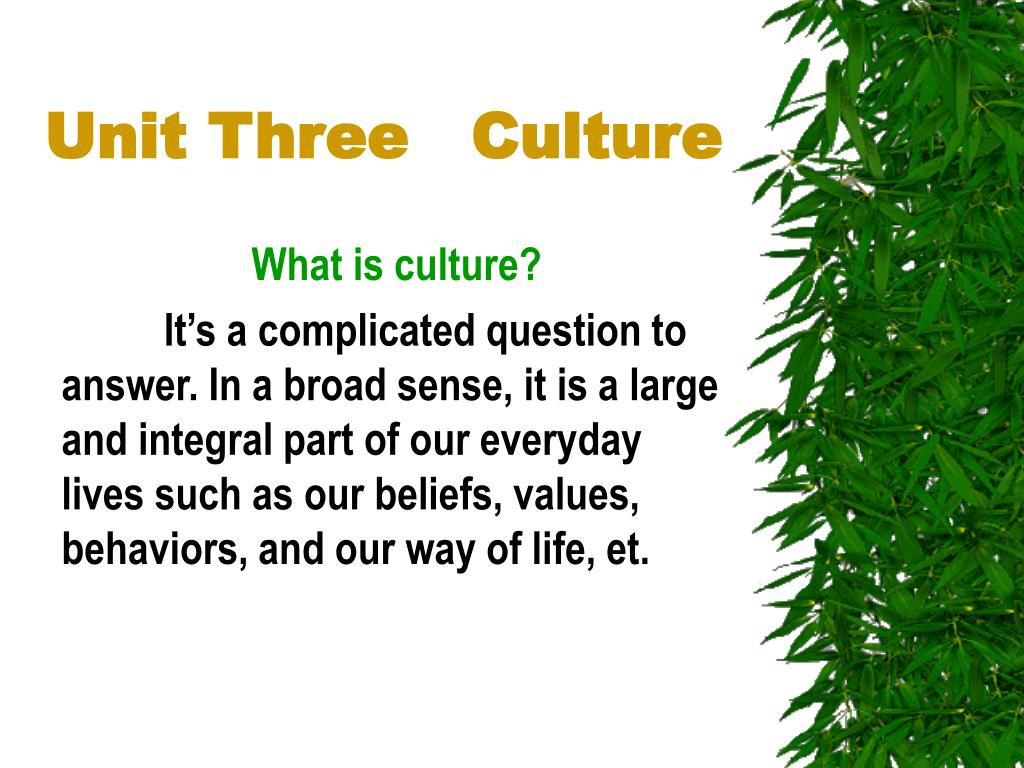 Unit Three Culture

What is culture?

It’s a complicated question to answer. In a broad sense, it is a large and integral part of our everyday lives such as our beliefs, values, behaviors, and our way of life, et.